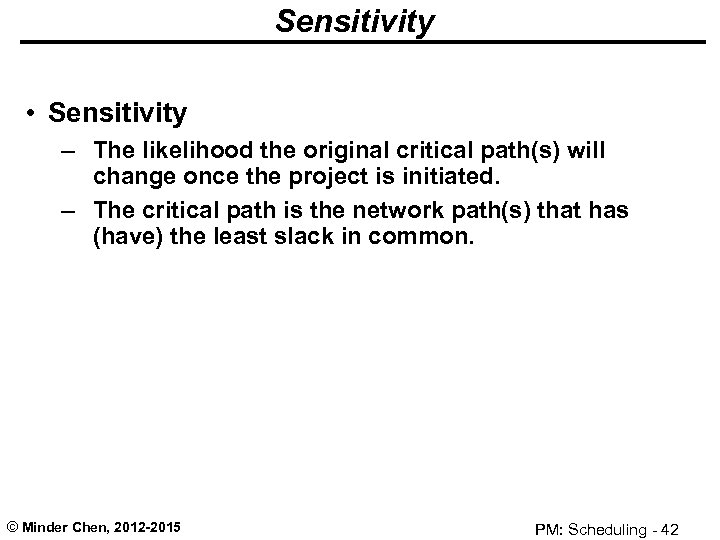 Sensitivity

• Sensitivity

– The likelihood the original critical path(s) will change once the project is initiated.

– The critical path is the network path(s) that has (have) the least slack in common.

© Minder Chen, 2012-2015

PM: Scheduling - 42